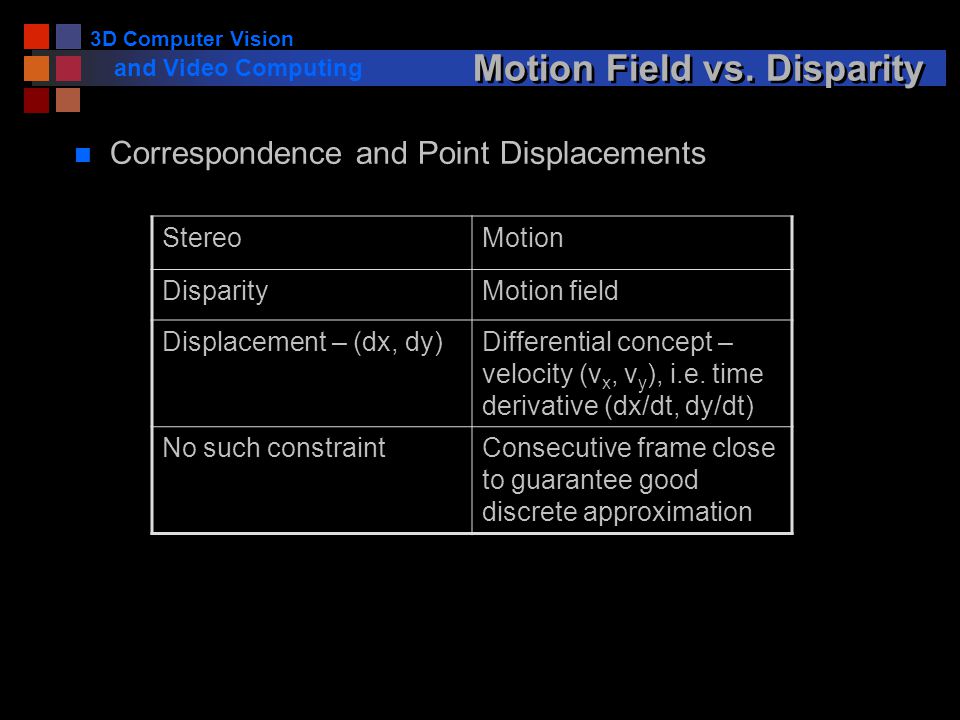 3D Computer Vision
and Video Computing

Motion Field vs. Disparity

Correspondence and Point Displacements

| Stereo | Motion |
|---|---|
| Disparity | Motion field |
| Displacement – (dx, dy) | Differential concept – velocity ($v_x$, $v_y$), i.e. time derivative (dx/dt, dy/dt) |
| No such constraint | Consecutive frame close to guarantee good discrete approximation |